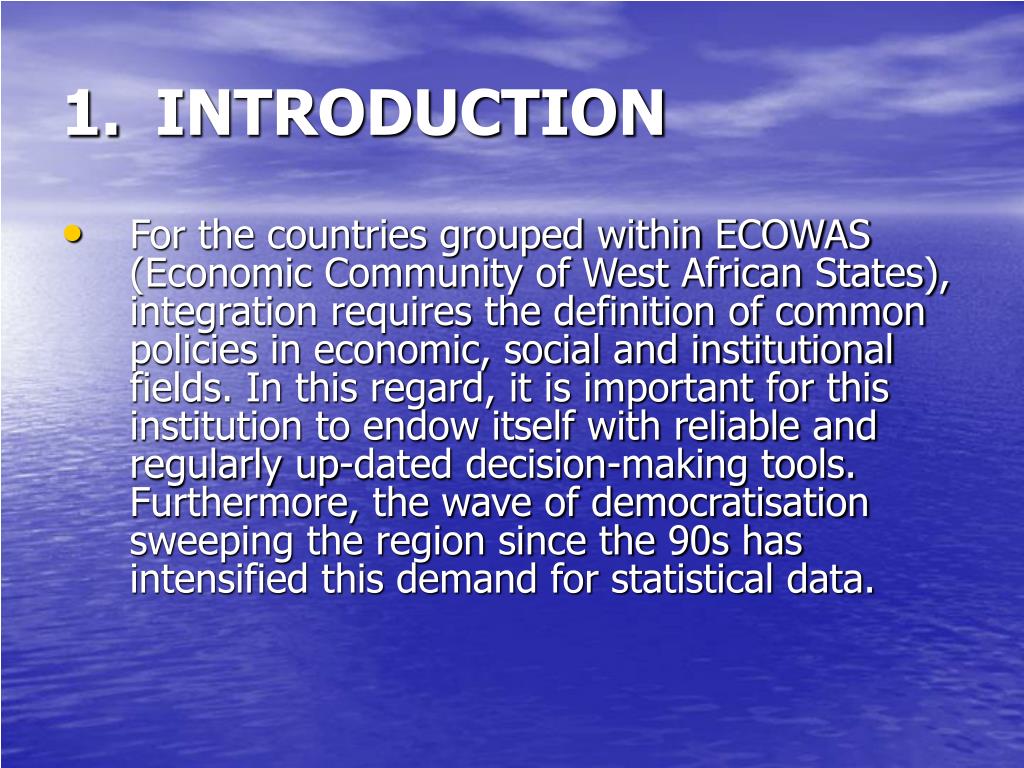 1. INTRODUCTION

• For the countries grouped within ECOWAS (Economic Community of West African States), integration requires the definition of common policies in economic, social and institutional fields. In this regard, it is important for this institution to endow itself with reliable and regularly up-dated decision-making tools. Furthermore, the wave of democratisation sweeping the region since the 90s has intensified this demand for statistical data.